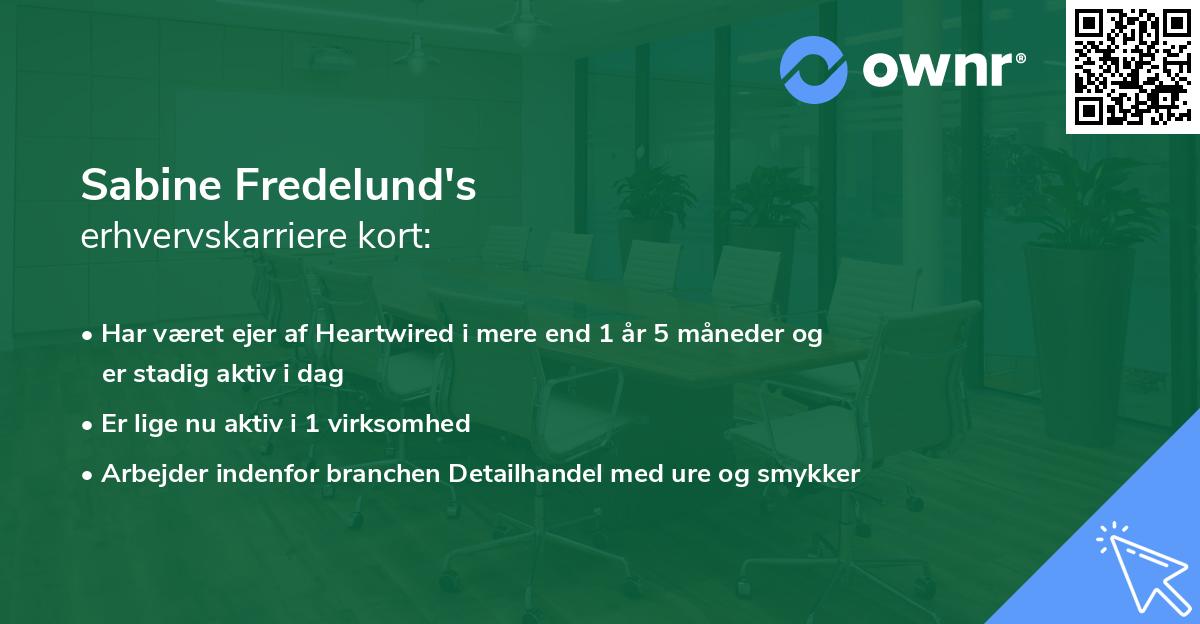 ownr®

Sabine Fredelund's
erhvervskarriere kort:

• Har været ejer af Heartwired i mere end 1 år 5 måneder og er stadig aktiv i dag

• Er lige nu aktiv i 1 virksomhed

• Arbejder indenfor branchen Detailhandel med ure og smykker